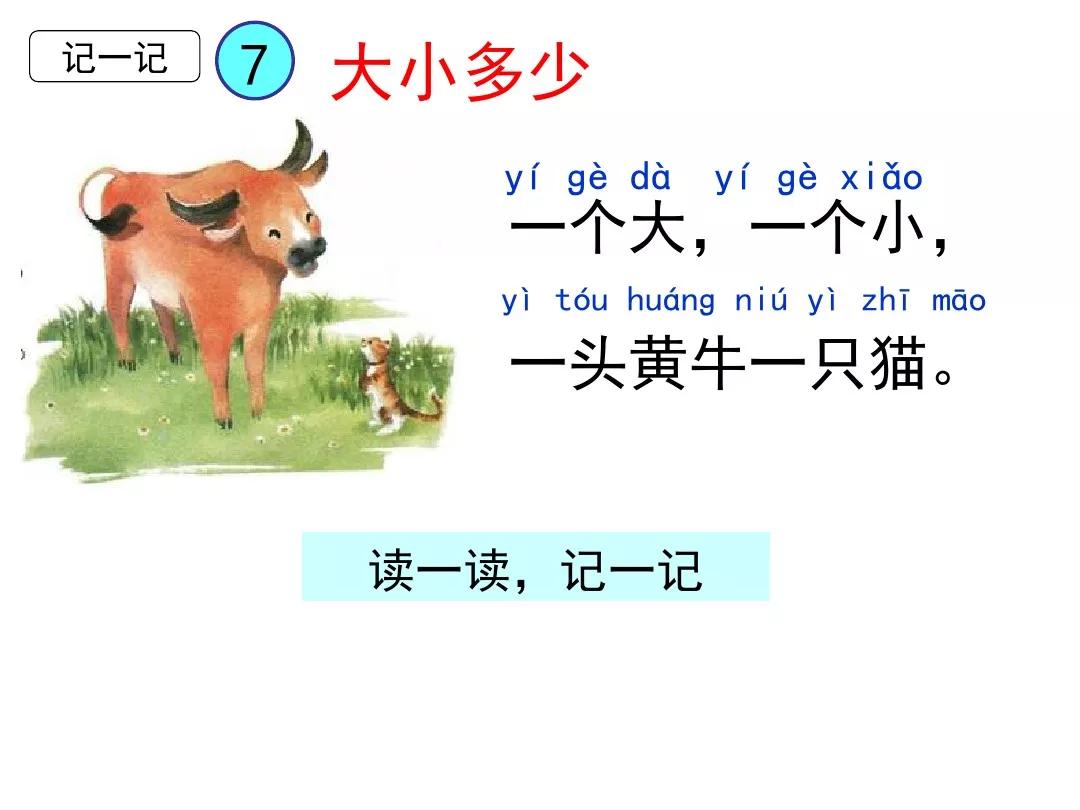 记一记 7 大小多少

yí gè dà yí gè xiǎo
一个大，一个小，
yì tóu huáng niú yì zhī māo
一头黄牛一只猫。

读一读，记一记